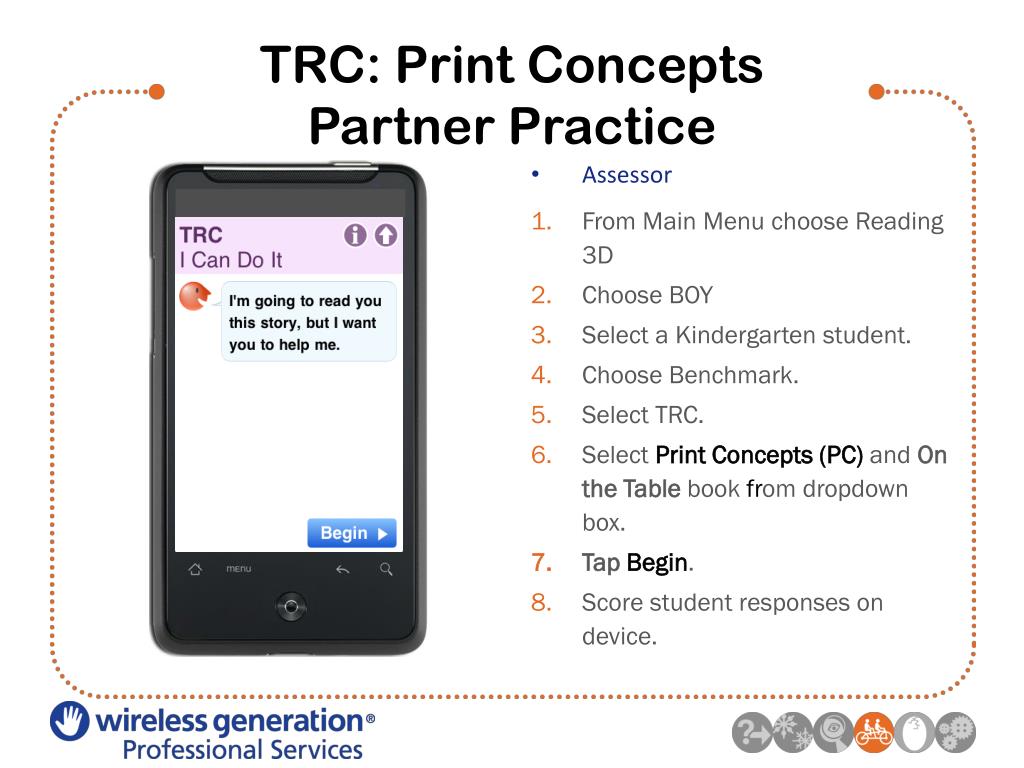 TRC: Print Concepts Partner Practice

TRC
I Can Do It

I'm going to read you this story, but I want you to help me.

Begin

menu

• Assessor

1. From Main Menu choose Reading 3D
2. Choose BOY
3. Select a Kindergarten student.
4. Choose Benchmark.
5. Select TRC.
6. Select Print Concepts (PC) and On the Table book from dropdown box.
7. Tap Begin.
8. Score student responses on device.

wireless generation®
Professional Services